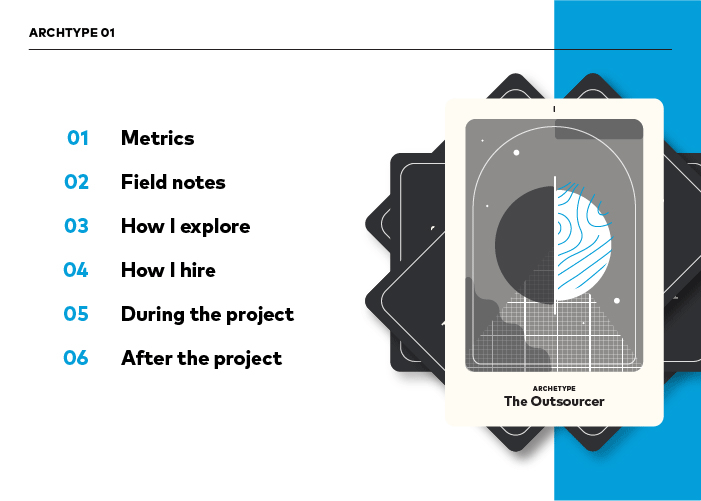 ARCHTYPE 01

01 Metrics

02 Field notes

03 How I explore

04 How I hire

05 During the project

06 After the project

I

ARCHETYPE
The Outsourcer